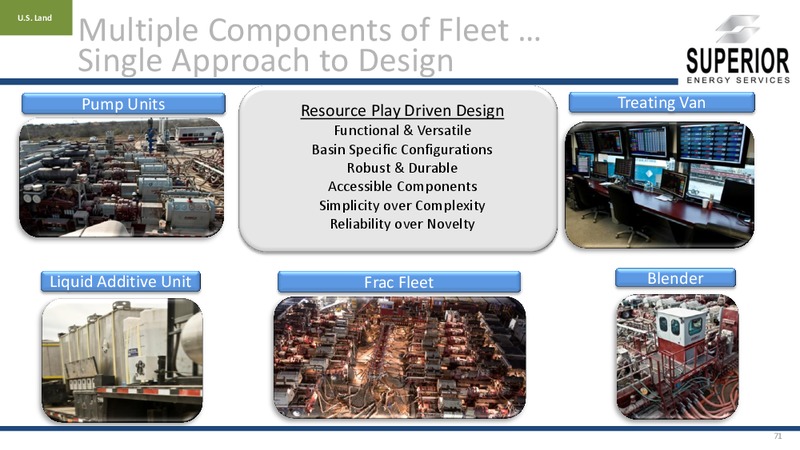 U.S. Land

Multiple Components of Fleet …
Single Approach to Design

SUPERIOR
ENERGY SERVICES

Pump Units

Resource Play Driven Design
Functional & Versatile
Basin Specific Configurations
Robust & Durable
Accessible Components
Simplicity over Complexity
Reliability over Novelty

Treating Van

Liquid Additive Unit

Frac Fleet

Blender

71